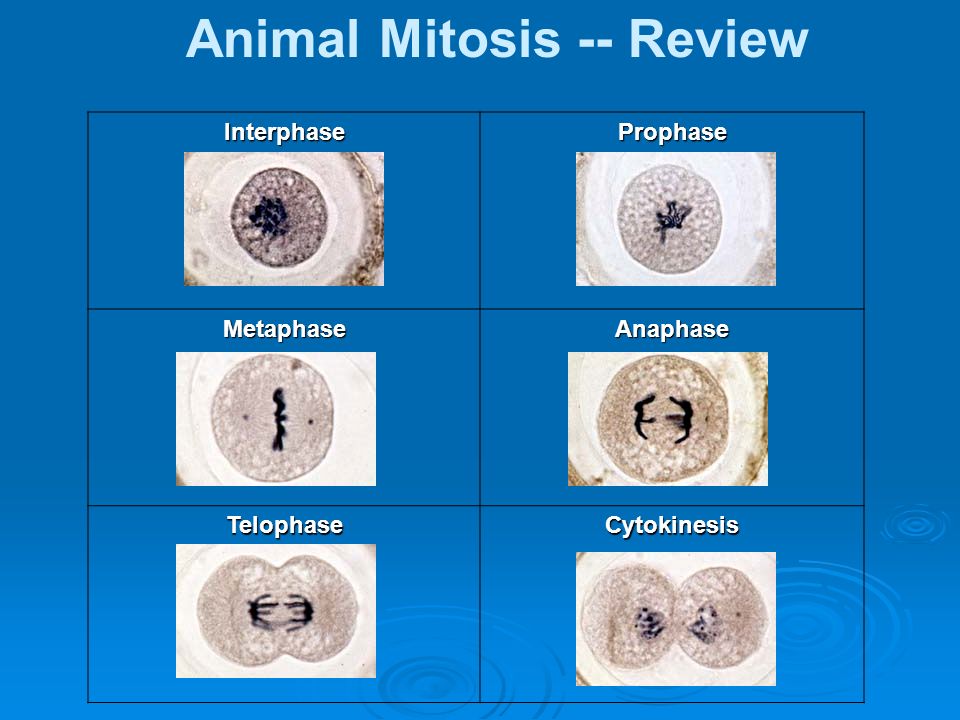 Animal Mitosis -- Review

| Interphase | Prophase |
|---|---|
| Metaphase | Anaphase |
| Telophase | Cytokinesis |